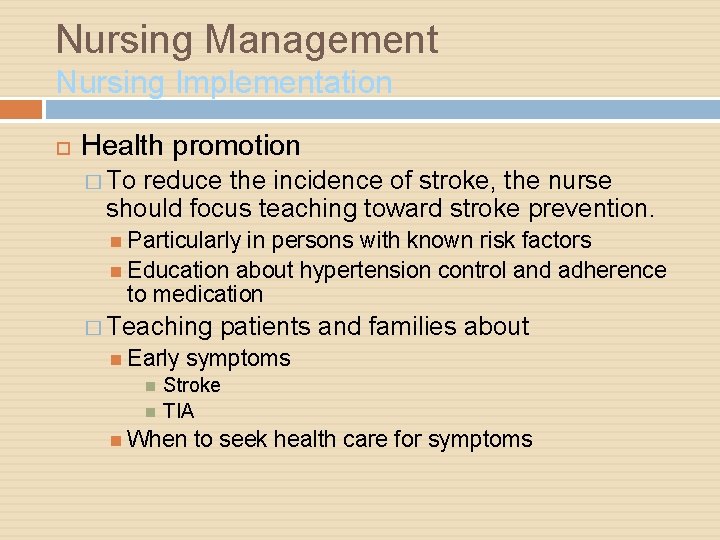 Nursing Management
Nursing Implementation

Health promotion

To reduce the incidence of stroke, the nurse should focus teaching toward stroke prevention.

Particularly in persons with known risk factors

Education about hypertension control and adherence to medication

Teaching patients and families about

Early symptoms

Stroke

TIA

When to seek health care for symptoms